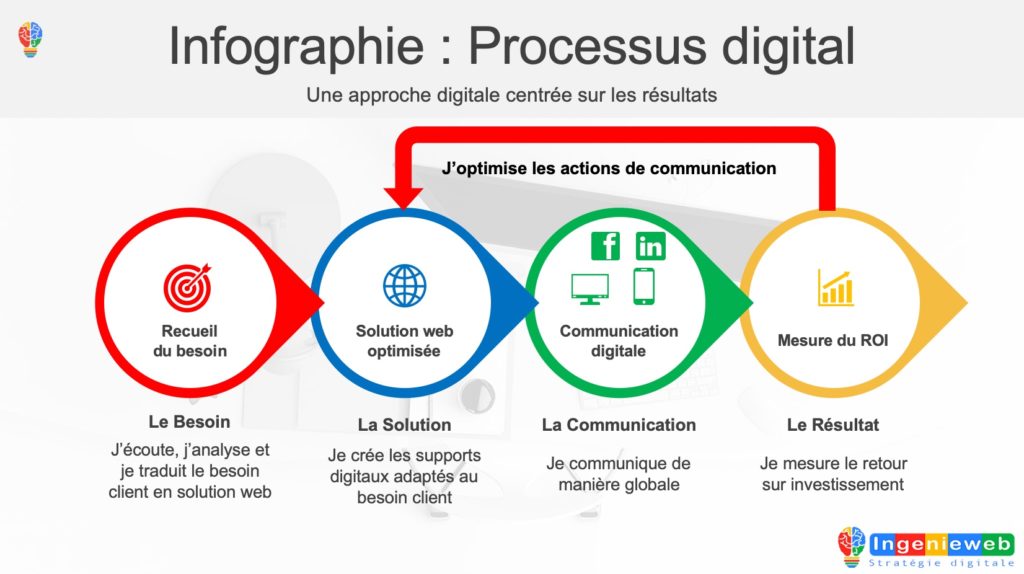 Infographie : Processus digital

Une approche digitale centrée sur les résultats

J'optimise les actions de communication

Recueil du besoin

Solution web optimisée

Communication digitale

Mesure du ROI

Le Besoin

J'écoute, j'analyse et je traduit le besoin client en solution web

La Solution

Je crée les supports digitaux adaptés au besoin client

La Communication

Je communique de manière globale

Le Résultat

Je mesure le retour sur investissement

Ingenieweb
Stratégie digitale